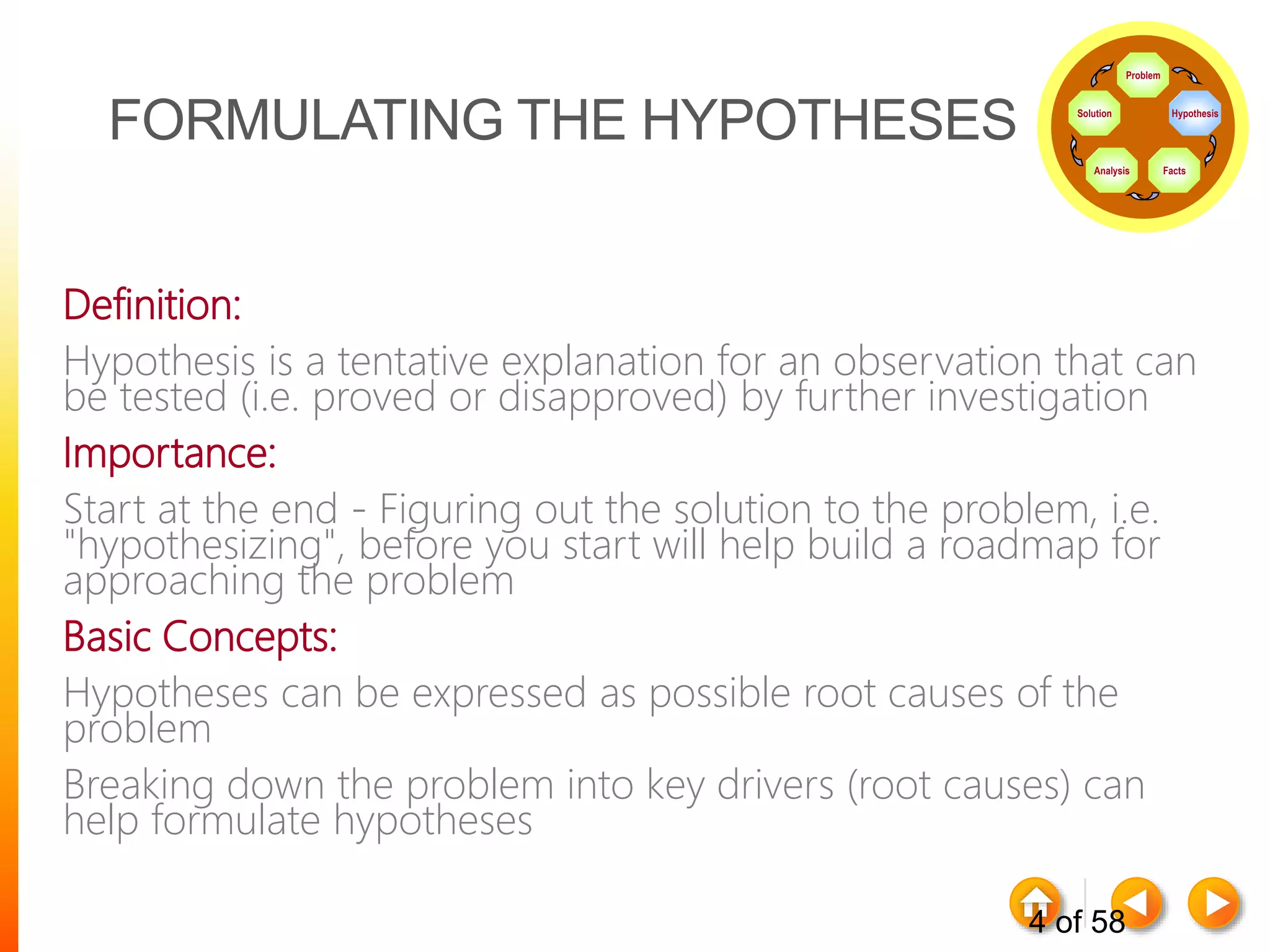 FORMULATING THE HYPOTHESES

Problem
Hypothesis
Facts
Analysis
Solution

Definition:

Hypothesis is a tentative explanation for an observation that can be tested (i.e. proved or disapproved) by further investigation

Importance:

Start at the end - Figuring out the solution to the problem, i.e. "hypothesizing", before you start will help build a roadmap for approaching the problem

Basic Concepts:

Hypotheses can be expressed as possible root causes of the problem

Breaking down the problem into key drivers (root causes) can help formulate hypotheses

4 of 58